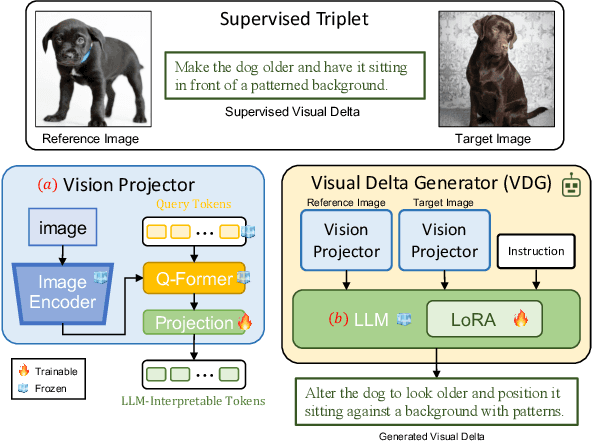 Supervised Triplet

Make the dog older and have it sitting in front of a patterned background.

Supervised Visual Delta

Reference Image

Target Image

(a) Vision Projector

Query Tokens

image

...

Image Encoder

Q-Former

Projection

...

LLM-Interpretable Tokens

Trainable

Frozen

Visual Delta Generator (VDG)

Reference Image

Target Image

Vision Projector

Vision Projector

Instruction

(b) LLM

LoRA

Alter the dog to look older and position it sitting against a background with patterns.

Generated Visual Delta